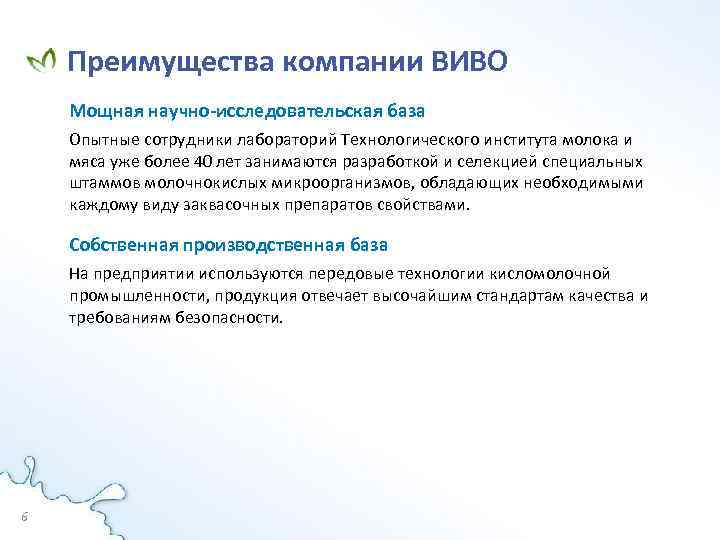 Преимущества компании ВИВО

Мощная научно-исследовательская база

Опытные сотрудники лабораторий Технологического института молока и мяса уже более 40 лет занимаются разработкой и селекцией специальных штаммов молочнокислых микроорганизмов, обладающих необходимыми каждому виду заквасочных препаратов свойствами.

Собственная производственная база

На предприятии используются передовые технологии кисломолочной промышленности, продукция отвечает высочайшим стандартам качества и требованиям безопасности.

6